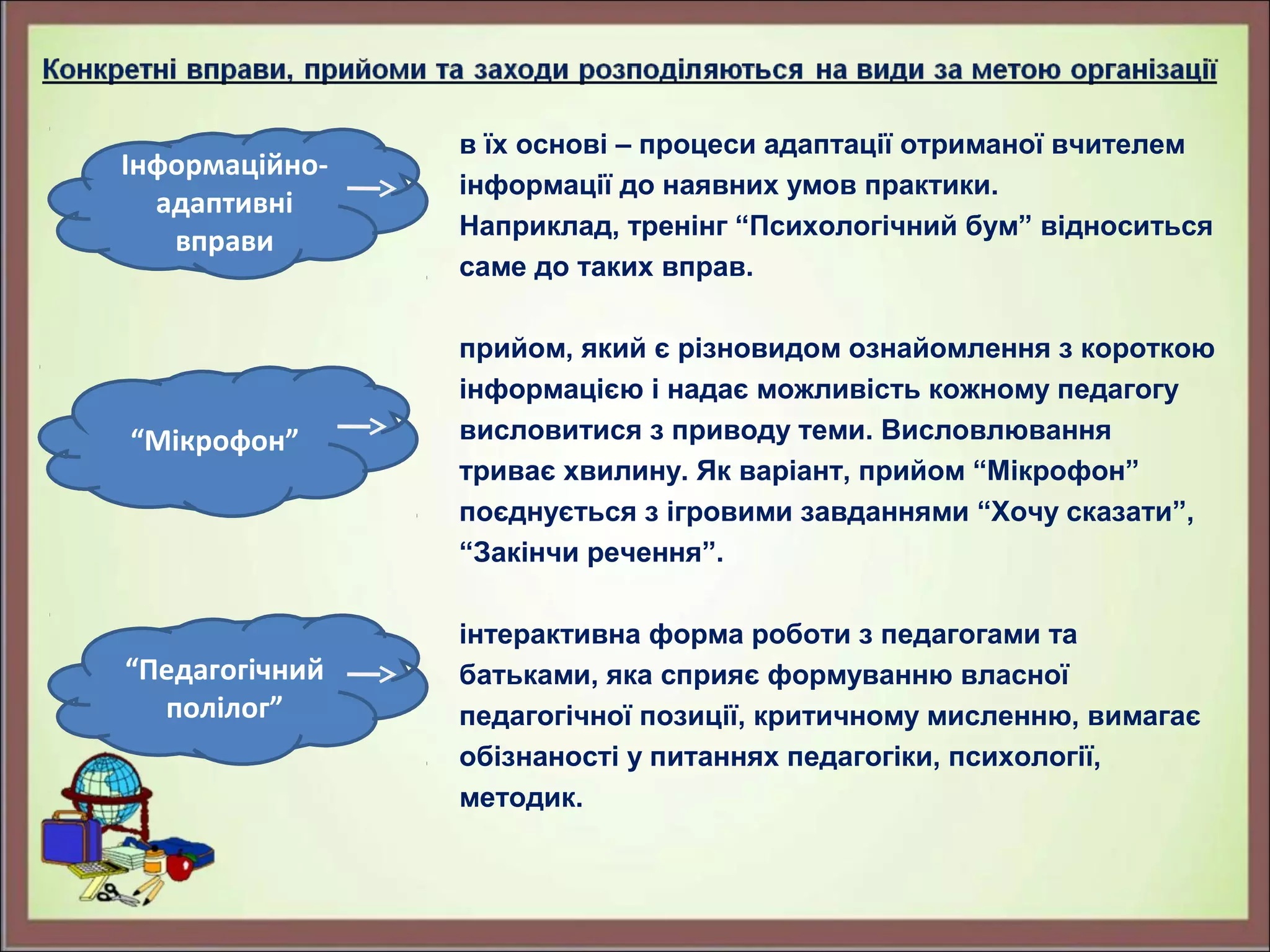 Конкретні вправи, прийоми та заходи розподіляються на види за метою організації

Інформаційно-адаптивні вправи

в їх основі – процеси адаптації отриманої вчителем інформації до наявних умов практики. Наприклад, тренінг “Психологічний бум” відноситься саме до таких вправ.

“Мікрофон”

прийом, який є різновидом ознайомлення з короткою інформацією і надає можливість кожному педагогу висловитися з приводу теми. Висловлювання триває хвилину. Як варіант, прийом “Мікрофон” поєднується з ігровими завданнями “Хочу сказати”, “Закінчи речення”.

“Педагогічний полілог”

інтерактивна форма роботи з педагогами та батьками, яка сприяє формуванню власної педагогічної позиції, критичному мисленню, вимагає обізнаності у питаннях педагогіки, психології, методик.